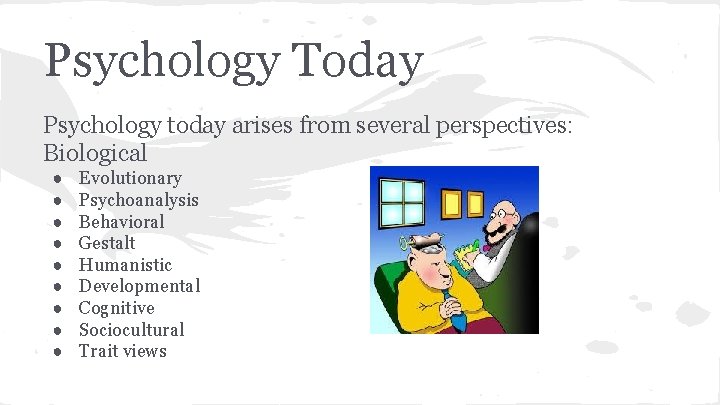 Psychology Today

Psychology today arises from several perspectives:
Biological

- Evolutionary
- Psychoanalysis
- Behavioral
- Gestalt
- Humanistic
- Developmental
- Cognitive
- Sociocultural
- Trait views